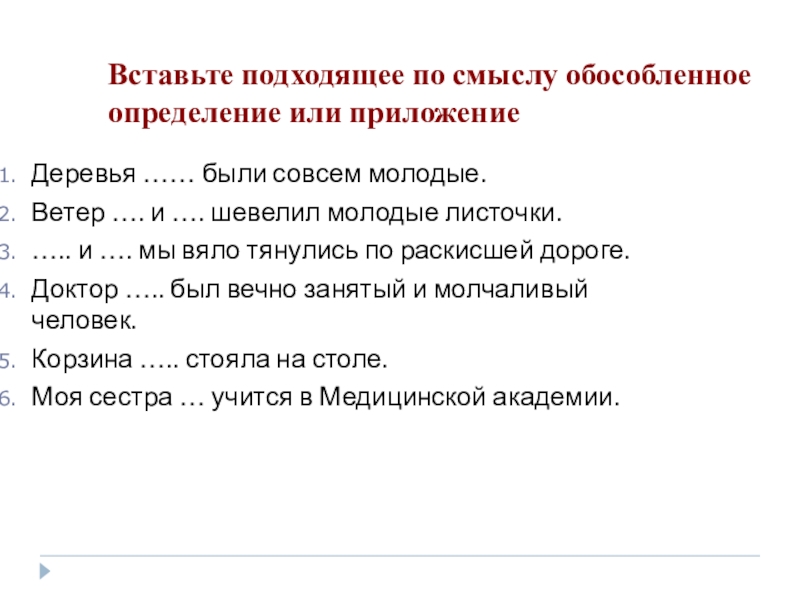 Вставьте подходящее по смыслу обособленное определение или приложение

1. Деревья …… были совсем молодые.
2. Ветер …. и …. шевелил молодые листочки.
3. ….. и …. мы вяло тянулись по раскисшей дороге.
4. Доктор ….. был вечно занятый и молчаливый человек.
5. Корзина ….. стояла на столе.
6. Моя сестра … учится в Медицинской академии.